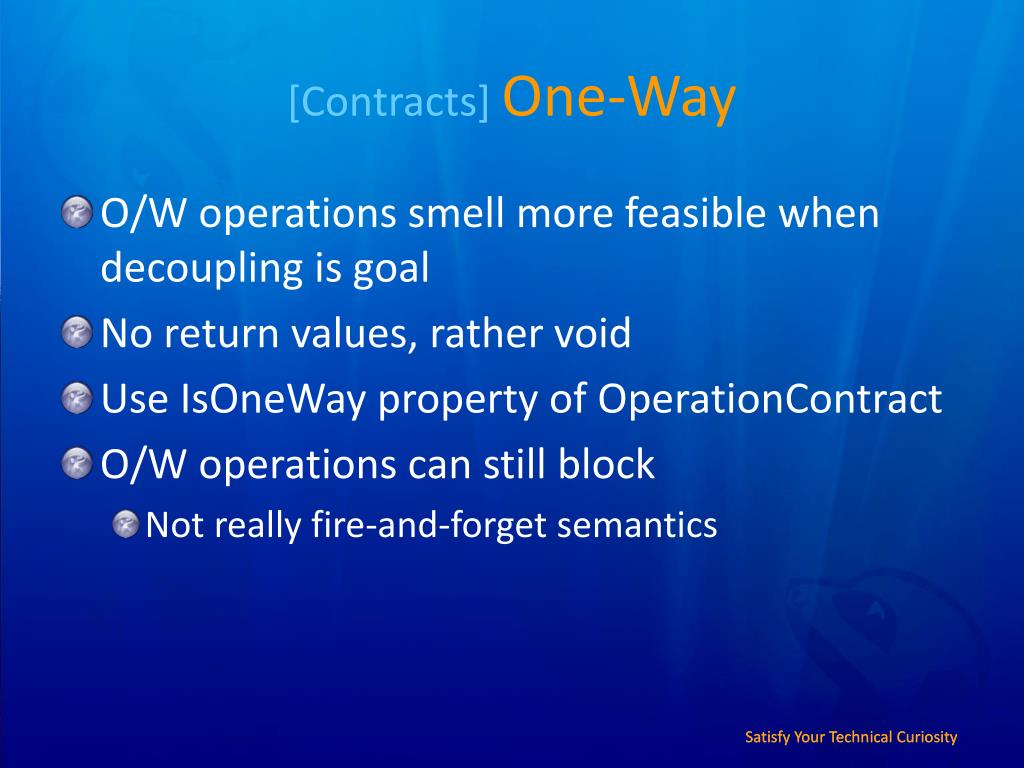 [Contracts] One-Way

O/W operations smell more feasible when decoupling is goal

No return values, rather void

Use IsOneWay property of OperationContract

O/W operations can still block

Not really fire-and-forget semantics

Satisfy Your Technical Curiosity